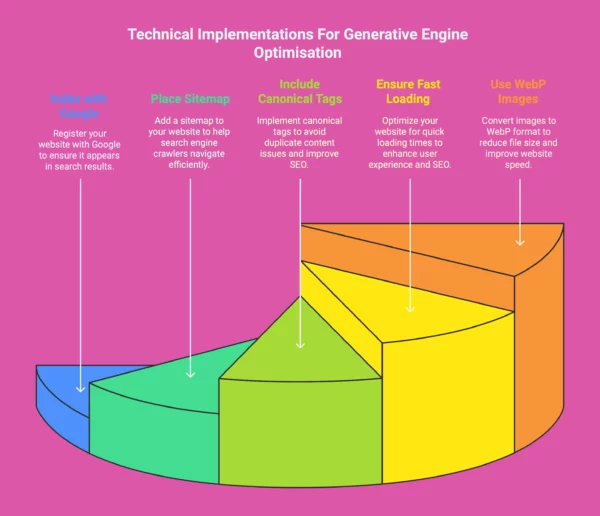 Technical Implementations For Generative Engine Optimisation

Index with Google

Register your website with Google to ensure it appears in search results.

Place Sitemap

Add a sitemap to your website to help search engine crawlers navigate efficiently.

Include Canonical Tags

Implement canonical tags to avoid duplicate content issues and improve SEO.

Ensure Fast Loading

Optimize your website for quick loading times to enhance user experience and SEO.

Use WebP Images

Convert images to WebP format to reduce file size and improve website speed.